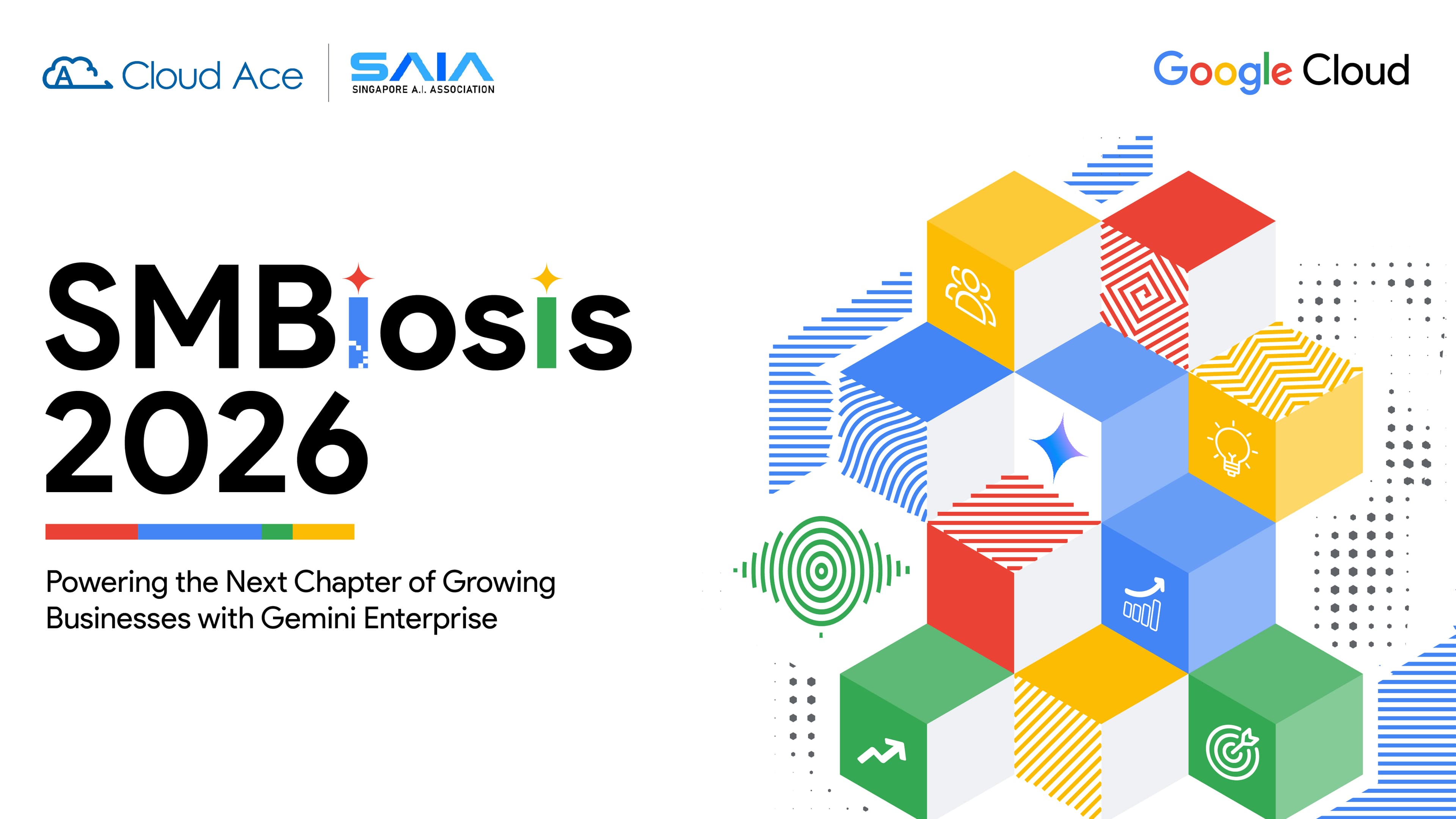 Cloud Ace

SAIA
SINGAPORE A.I. ASSOCIATION

Google Cloud

SMBiosis
2026

Powering the Next Chapter of Growing Businesses with Gemini Enterprise